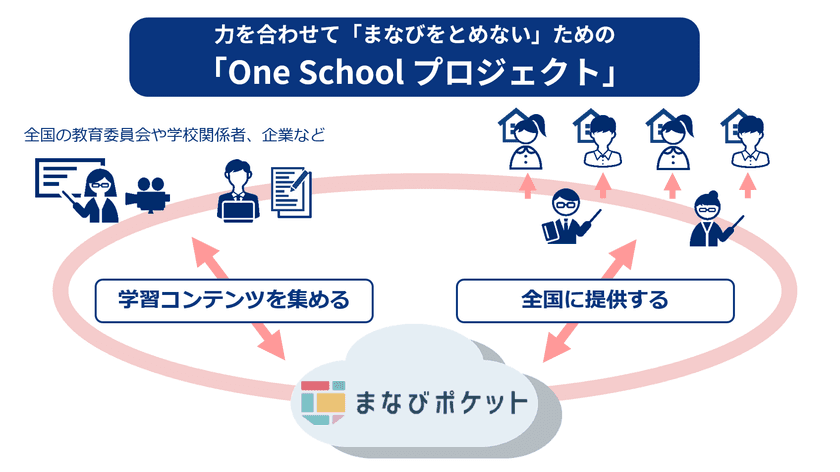 力を合わせて「まなびをとめない」ための
「One School プロジェクト」

全国の教育委員会や学校関係者、企業など

学習コンテンツを集める

全国に提供する

まなびポケット